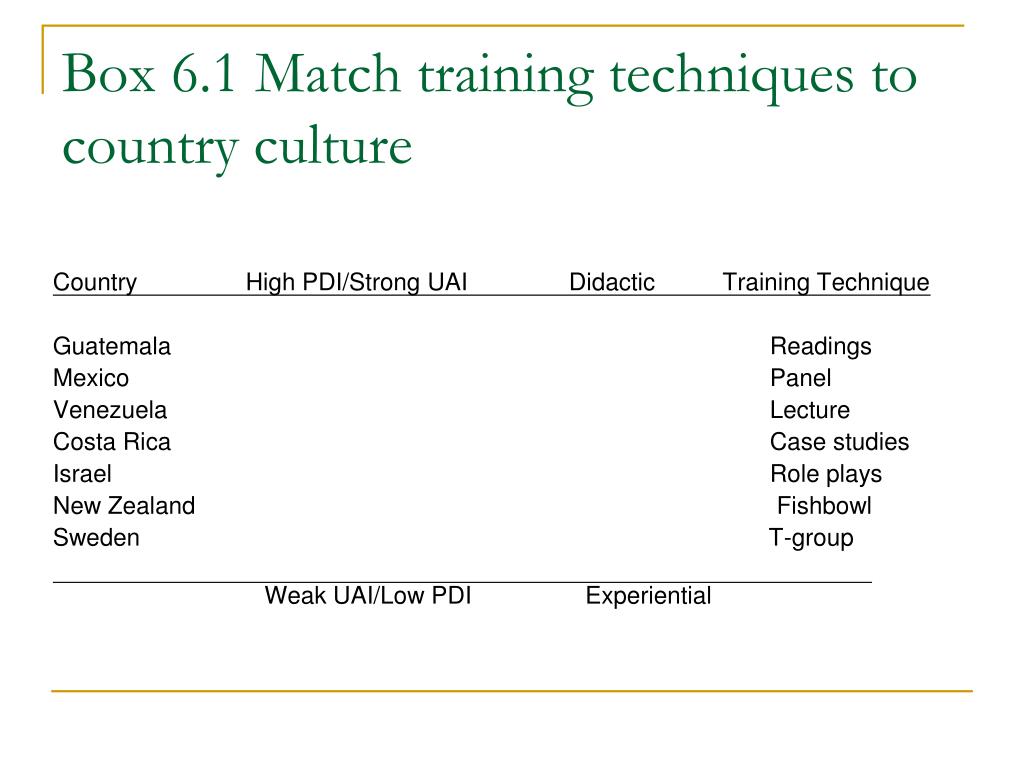 Box 6.1 Match training techniques to country culture

| Country | High PDI/Strong UAI | Didactic | Training Technique |
|---|---|---|---|
| Guatemala | | | Readings |
| Mexico | | | Panel |
| Venezuela | | | Lecture |
| Costa Rica | | | Case studies |
| Israel | | | Role plays |
| New Zealand | | | Fishbowl |
| Sweden | | | T-group |
| | Weak UAI/Low PDI | Experiential | |